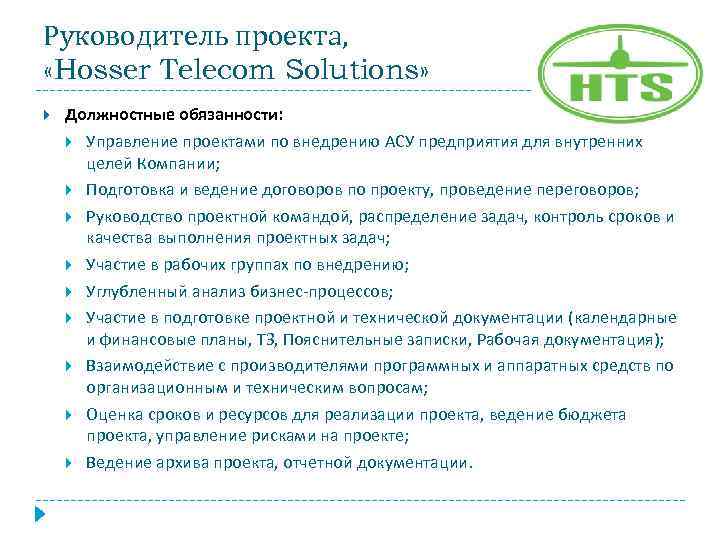 Руководитель проекта, «Hosser Telecom Solutions»

HTS

Должностные обязанности:

Управление проектами по внедрению АСУ предприятия для внутренних целей Компании;

Подготовка и ведение договоров по проекту, проведение переговоров;

Руководство проектной командой, распределение задач, контроль сроков и качества выполнения проектных задач;

Участие в рабочих группах по внедрению;

Углубленный анализ бизнес-процессов;

Участие в подготовке проектной и технической документации (календарные и финансовые планы, ТЗ, Пояснительные записки, Рабочая документация);

Взаимодействие с производителями программных и аппаратных средств по организационным и техническим вопросам;

Оценка сроков и ресурсов для реализации проекта, ведение бюджета проекта, управление рисками на проекте;

Ведение архива проекта, отчетной документации.